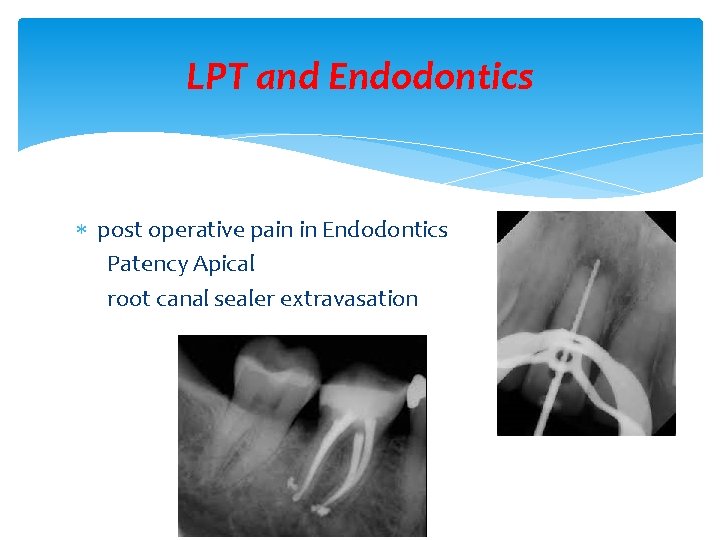 LPT and Endodontics

* post operative pain in Endodontics
Patency Apical
root canal sealer extravasation